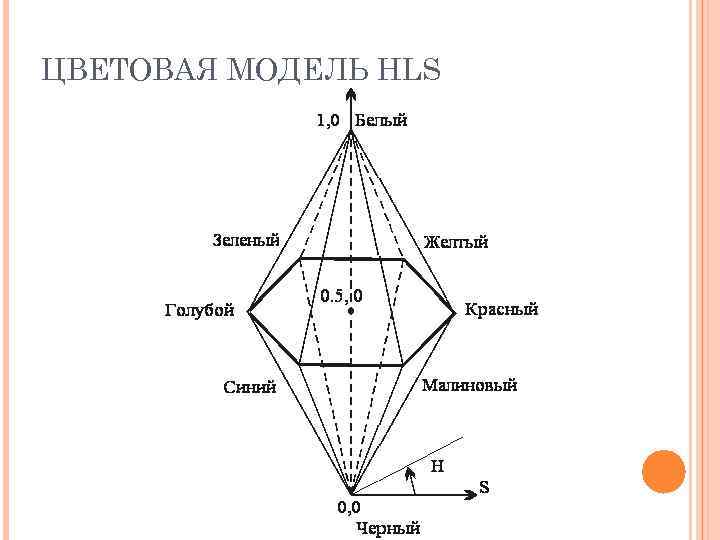 ЦВЕТОВАЯ МОДЕЛЬ HLS

1,0 Белый

Зеленый

Желтый

Голубой

0.5,0

Красный

Синий

Малиновый

H

S

0,0

Черный